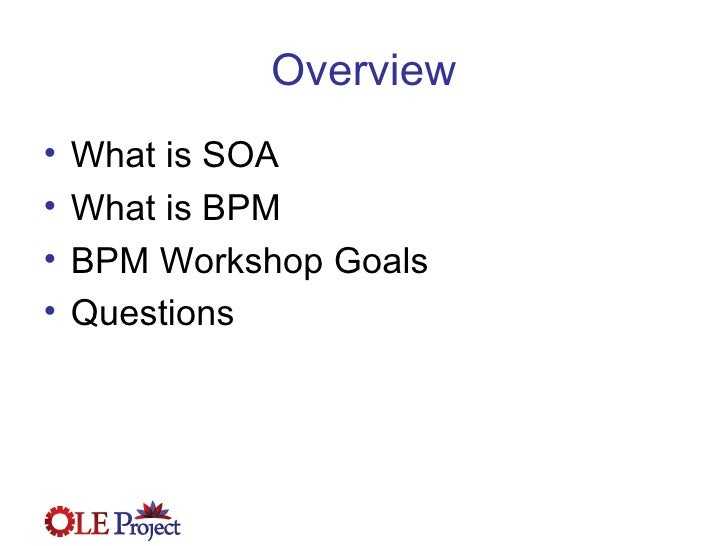 Overview

• What is SOA
• What is BPM
• BPM Workshop Goals
• Questions

OLE Project